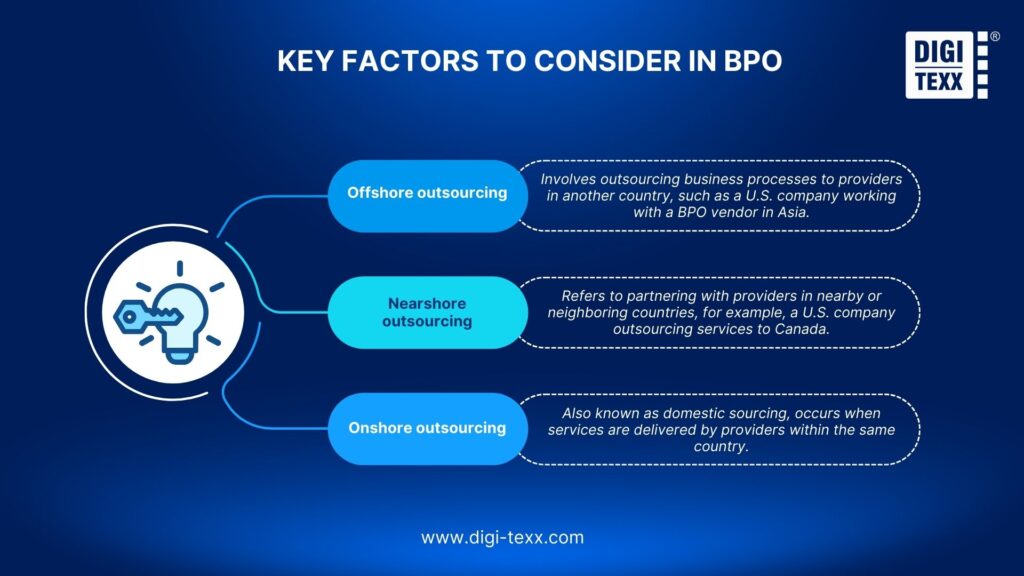 KEY FACTORS TO CONSIDER IN BPO

DIGI TEXX ®

Offshore outsourcing

Involves outsourcing business processes to providers in another country, such as a U.S. company working with a BPO vendor in Asia.

Nearshore outsourcing

Refers to partnering with providers in nearby or neighboring countries, for example, a U.S. company outsourcing services to Canada.

Onshore outsourcing

Also known as domestic sourcing, occurs when services are delivered by providers within the same country.

www.digi-texx.com